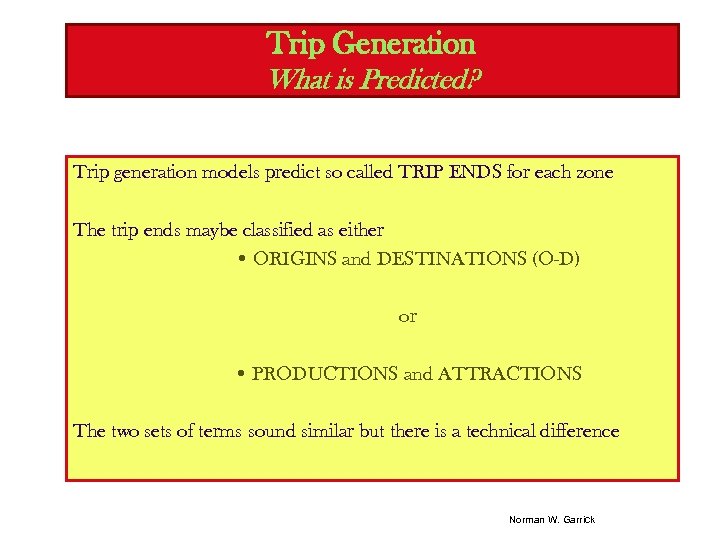 Trip Generation
What is Predicted?

Trip generation models predict so called TRIP ENDS for each zone

The trip ends maybe classified as either

• ORIGINS and DESTINATIONS (O-D)

or

• PRODUCTIONS and ATTRACTIONS

The two sets of terms sound similar but there is a technical difference

Norman W. Garrick